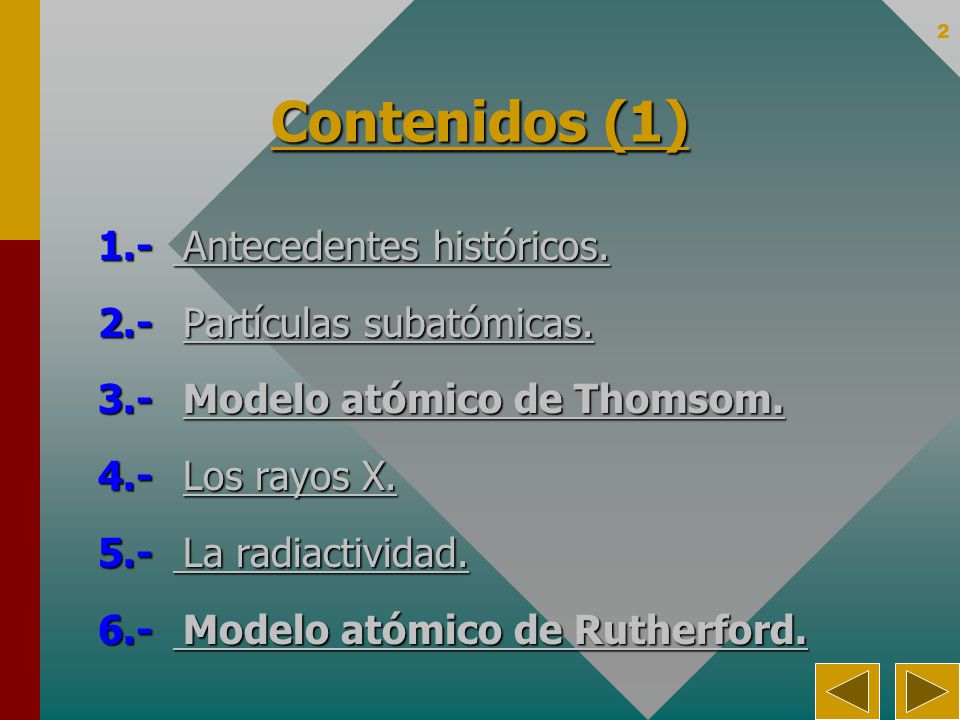 2

Contenidos (1)

1.- Antecedentes históricos.

2.- Partículas subatómicas.

3.- Modelo atómico de Thomsom.

4.- Los rayos X.

5.- La radiactividad.

6.- Modelo atómico de Rutherford.